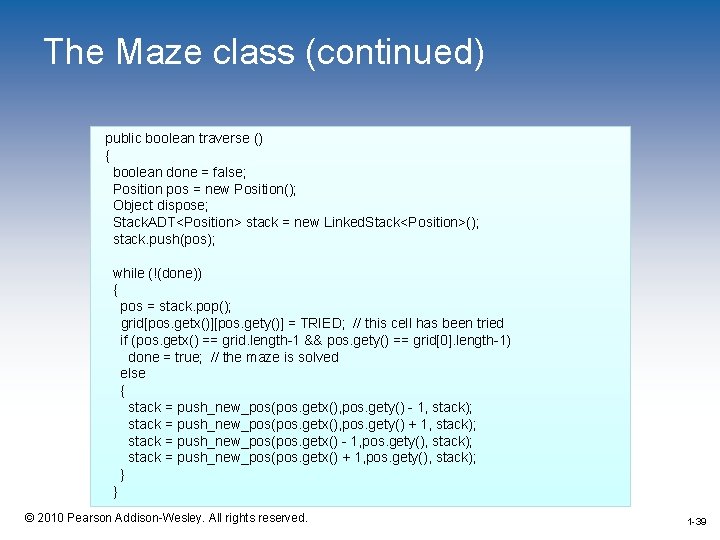 The Maze class (continued)

public boolean traverse ()
{
  boolean done = false;
  Position pos = new Position();
  Object dispose;
  StackADT<Position> stack = new LinkedStack<Position>();
  stack.push(pos);

  while (!(done))
  {
    pos = stack.pop();
    grid[pos.getx()][pos.gety()] = TRIED;  // this cell has been tried
    if (pos.getx() == grid.length-1 && pos.gety() == grid[0].length-1)
      done = true;  // the maze is solved
    else
    {
      stack = push_new_pos(pos.getx(),pos.gety() - 1, stack);
      stack = push_new_pos(pos.getx(),pos.gety() + 1, stack);
      stack = push_new_pos(pos.getx() - 1,pos.gety(), stack);
      stack = push_new_pos(pos.getx() + 1,pos.gety(), stack);
    }
  }

© 2010 Pearson Addison-Wesley. All rights reserved.

1-39